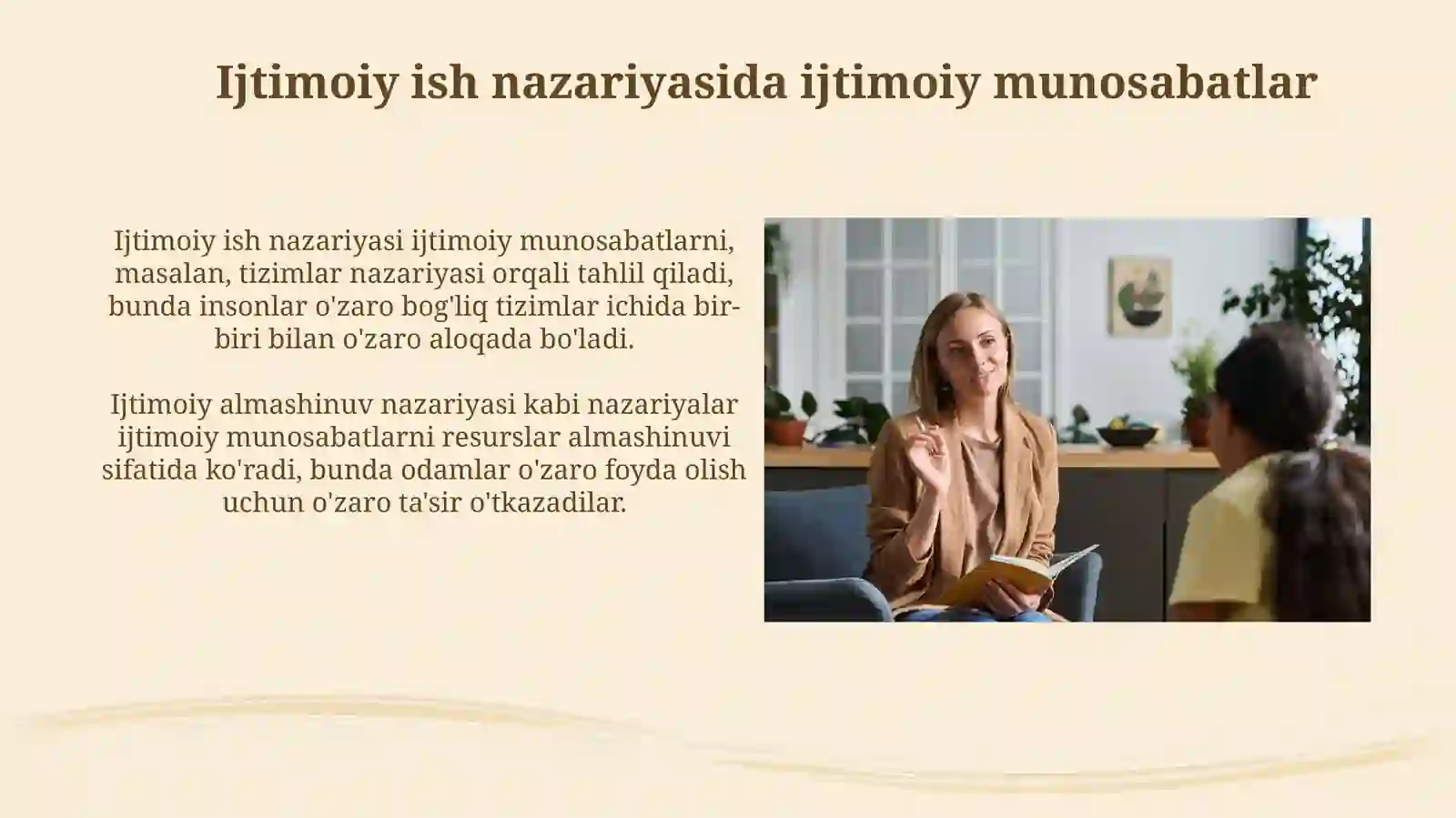 Ijtimoiy ish nazariyasida ijtimoiy munosabatlar

Ijtimoiy ish nazariyasi ijtimoiy munosabatlarni, masalan, tizimlar nazariyasi orqali tahlil qiladi, bunda insonlar o'zaro bog'liq tizimlar ichida bir-biri bilan o'zaro aloqada bo'ladi.

Ijtimoiy almashinuv nazariyasi kabi nazariyalar ijtimoiy munosabatlarni resurslar almashinuvi sifatida ko'radi, bunda odamlar o'zaro foyda olish uchun o'zaro ta'sir o'tkazadilar.